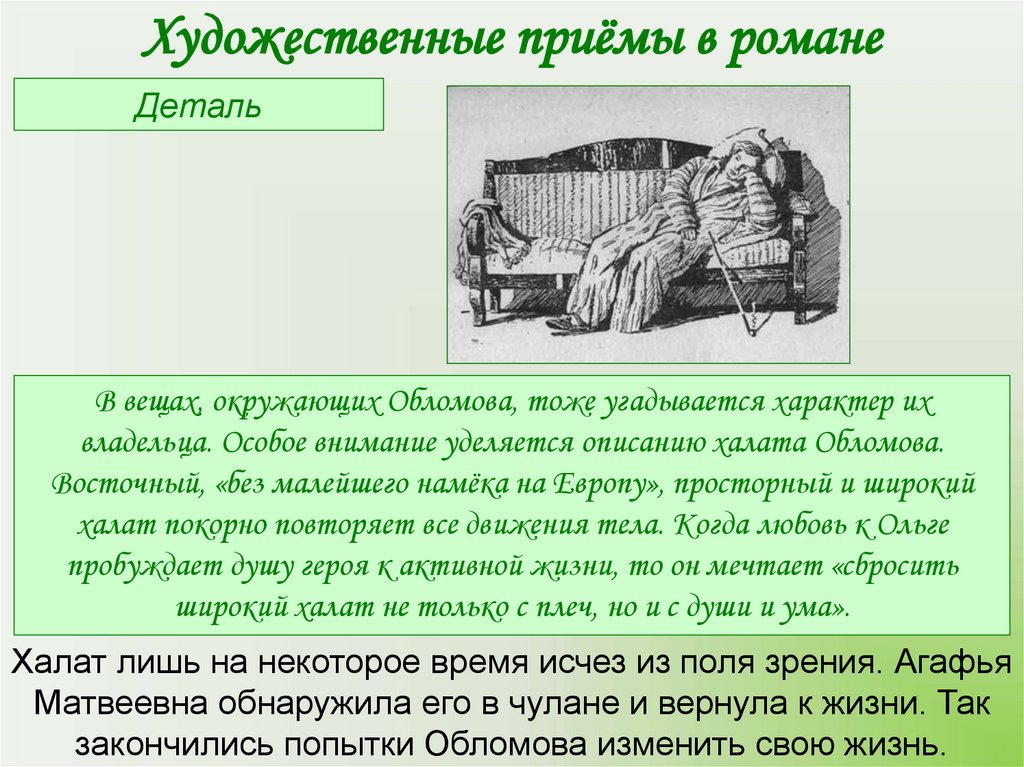 Художественные приёмы в романе

Деталь

В вещах, окружающих Обломова, тоже угадывается характер их владельца. Особое внимание уделяется описанию халата Обломова. Восточный, «без малейшего намёка на Европу», просторный и широкий халат покорно повторяет все движения тела. Когда любовь к Ольге пробуждает душу героя к активной жизни, то он мечтает «сбросить широкий халат не только с плеч, но и с души и ума».

Халат лишь на некоторое время исчез из поля зрения. Агафья Матвеевна обнаружила его в чулане и вернула к жизни. Так закончились попытки Обломова изменить свою жизнь.